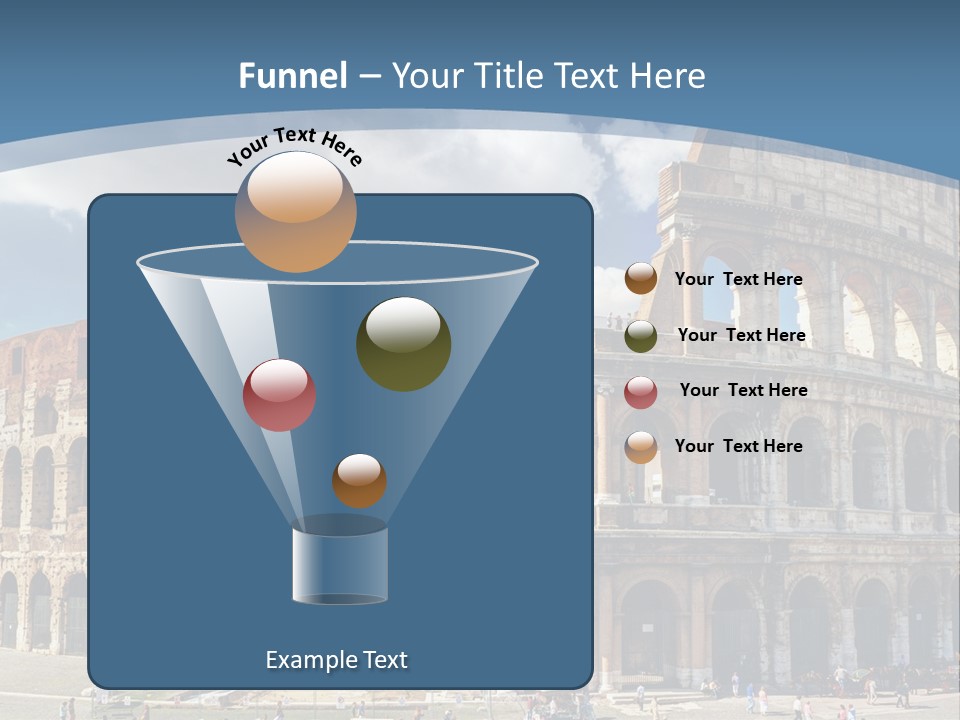 Funnel – Your Title Text Here

Your Text Here

Your Text Here

Your Text Here

Your Text Here

Your Text Here

Example Text